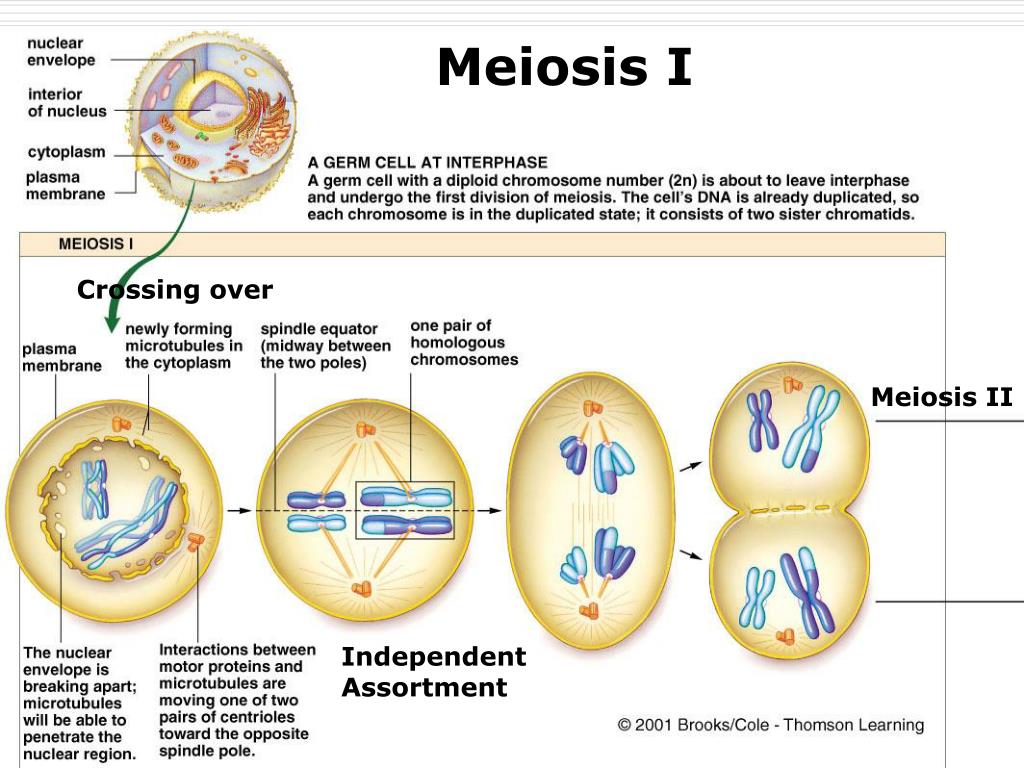 Meiosis I

nuclear envelope

interior of nucleus

cytoplasm

plasma membrane

A GERM CELL AT INTERPHASE
A germ cell with a diploid chromosome number (2n) is about to leave interphase and undergo the first division of meiosis. The cell's DNA is already duplicated, so each chromosome is in the duplicated state; it consists of two sister chromatids.

MEIOSIS I

Crossing over

plasma membrane

newly forming microtubules in the cytoplasm

spindle equator (midway between the two poles)

one pair of homologous chromosomes

Meiosis II

The nuclear envelope is breaking apart; microtubules will be able to penetrate the nuclear region.

Interactions between motor proteins and microtubules are moving one of two pairs of centrioles toward the opposite spindle pole.

Independent Assortment

© 2001 Brooks/Cole - Thomson Learning